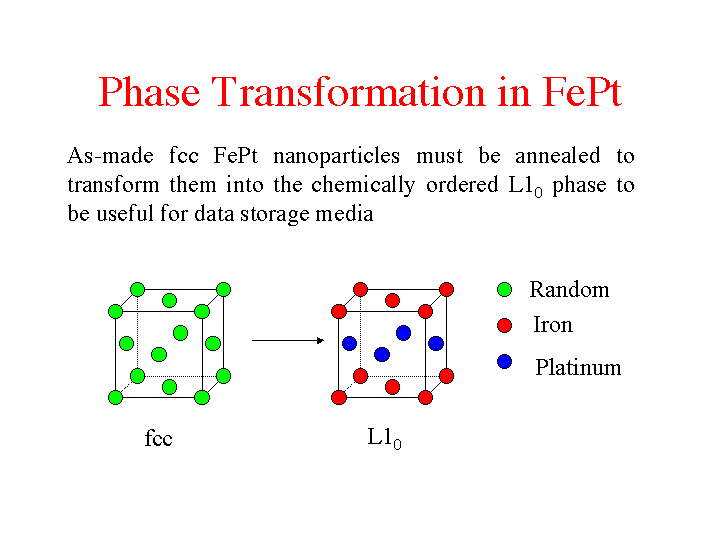 Phase Transformation in FePt

As-made fcc FePt nanoparticles must be annealed to transform them into the chemically ordered $L1_0$ phase to be useful for data storage media

Random

Iron

Platinum

fcc

$L1_0$